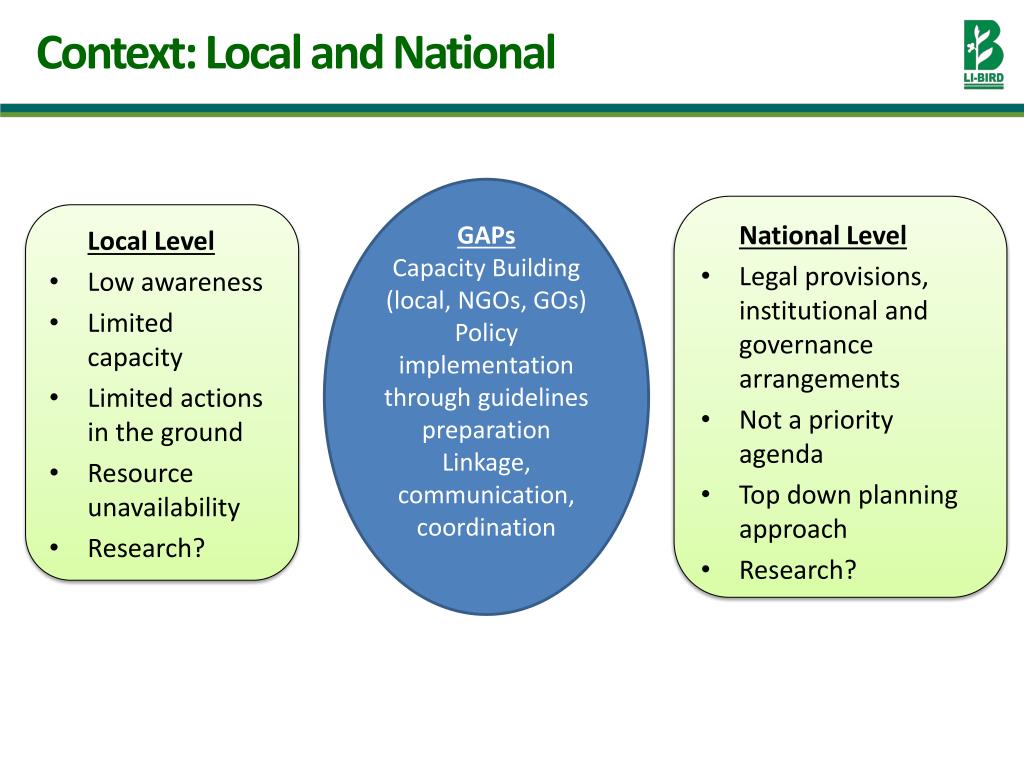 Context: Local and National

LI-BIRD

Local Level
• Low awareness
• Limited capacity
• Limited actions in the ground
• Resource unavailability
• Research?

GAPs
Capacity Building (local, NGOs, GOs)
Policy implementation through guidelines preparation
Linkage, communication, coordination

National Level
• Legal provisions, institutional and governance arrangements
• Not a priority agenda
• Top down planning approach
• Research?